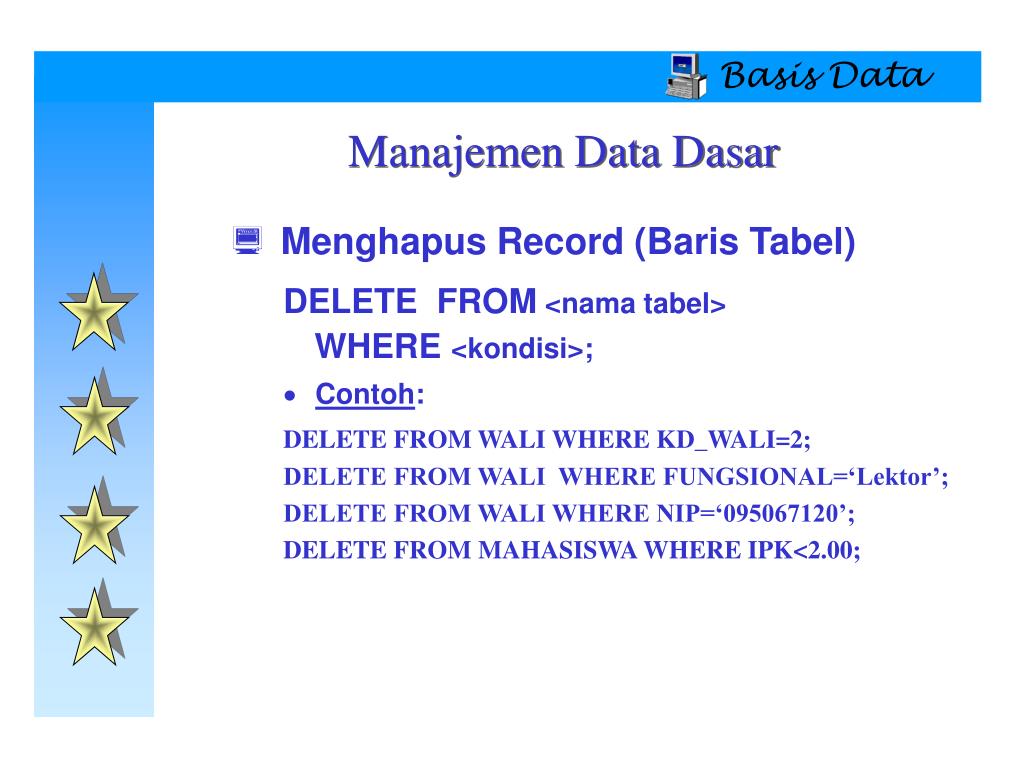 Basis Data

Manajemen Data Dasar

Menghapus Record (Baris Tabel)

DELETE FROM <nama tabel>
WHERE <kondisi>;

• Contoh:

DELETE FROM WALI WHERE KD_WALI=2;
DELETE FROM WALI WHERE FUNGSIONAL=‘Lektor’;
DELETE FROM WALI WHERE NIP=‘095067120’;
DELETE FROM MAHASISWA WHERE IPK<2.00;